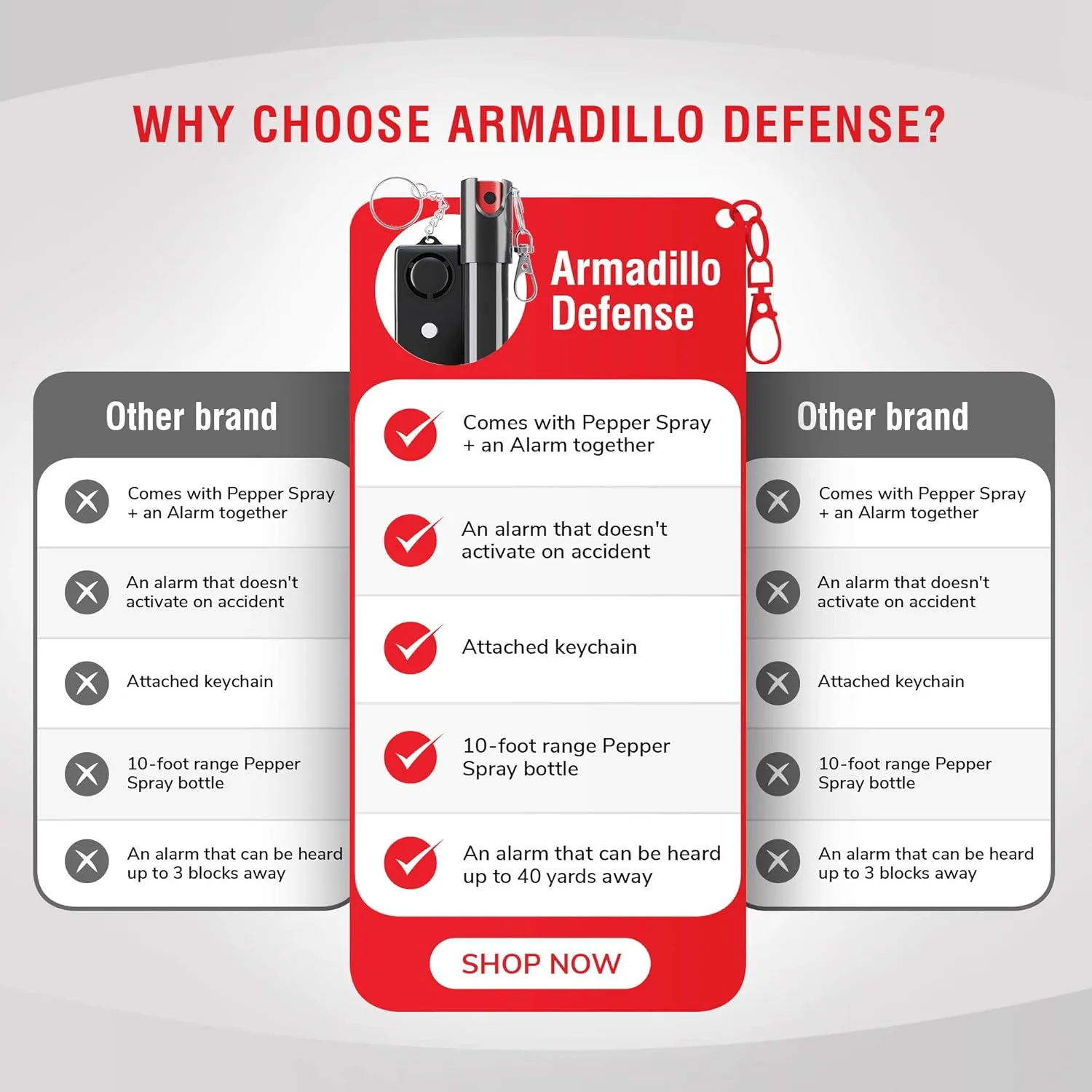 WHY CHOOSE ARMADILLO DEFENSE?

Other brand

Comes with Pepper Spray + an Alarm together

An alarm that doesn't activate on accident

Attached keychain

10-foot range Pepper Spray bottle

An alarm that can be heard up to 3 blocks away

Armadillo Defense

Comes with Pepper Spray + an Alarm together

An alarm that doesn't activate on accident

Attached keychain

10-foot range Pepper Spray bottle

An alarm that can be heard up to 40 yards away

SHOP NOW

Other brand

Comes with Pepper Spray + an Alarm together

An alarm that doesn't activate on accident

Attached keychain

10-foot range Pepper Spray bottle

An alarm that can be heard up to 3 blocks away